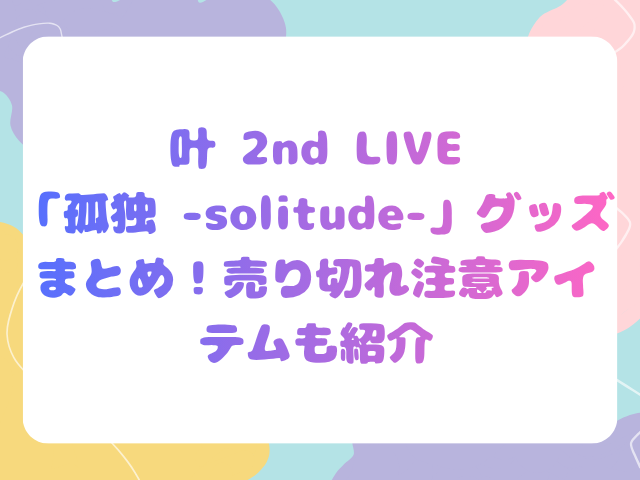 叶 2nd LIVE
「孤独 -solitude-」グッズまとめ！売り切れ注意アイテムも紹介